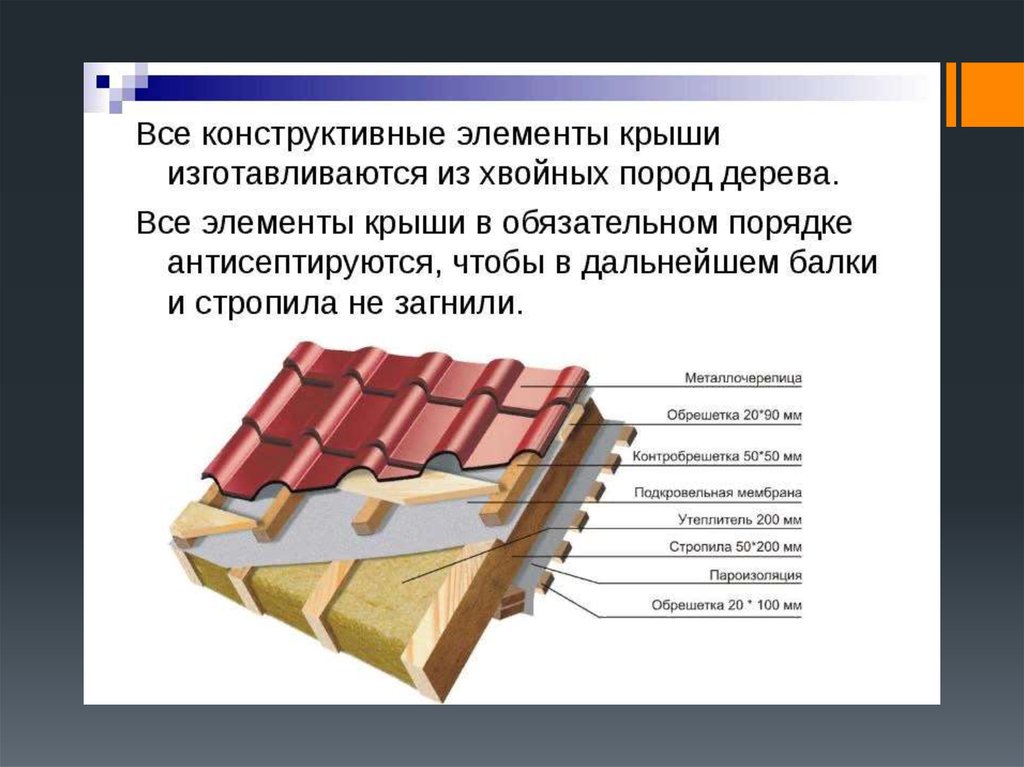 Все конструктивные элементы крыши изготавливаются из хвойных пород дерева.

Все элементы крыши в обязательном порядке антисептируются, чтобы в дальнейшем балки и стропила не загнили.

Металлочерепица
Обрешетка 20*90 мм
Контробрешетка 50*50 мм
Подкровельная мембрана
Утеплитель 200 мм
Стропила 50*200 мм
Пароизоляция
Обрешетка 20 * 100 мм